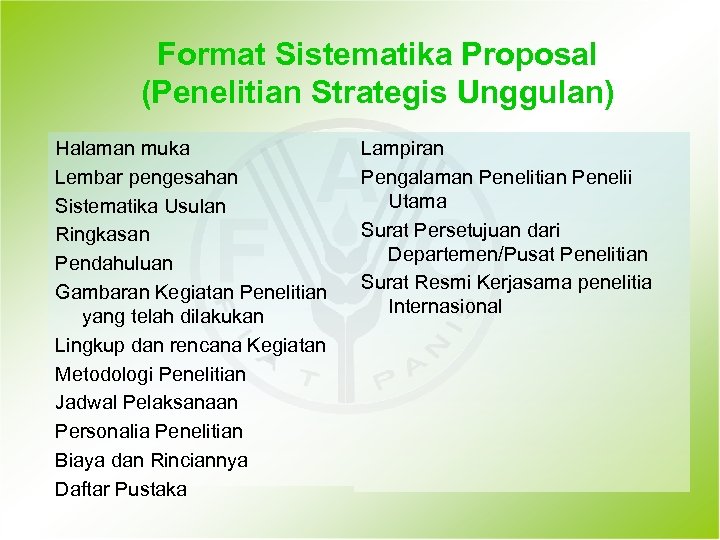 Format Sistematika Proposal (Penelitian Strategis Unggulan)

Halaman muka
Lembar pengesahan
Sistematika Usulan
Ringkasan
Pendahuluan
Gambaran Kegiatan Penelitian yang telah dilakukan
Lingkup dan rencana Kegiatan
Metodologi Penelitian
Jadwal Pelaksanaan
Personalia Penelitian
Biaya dan Rinciannya
Daftar Pustaka

Lampiran
Pengalaman Penelitian Penelii Utama
Surat Persetujuan dari Departemen/Pusat Penelitian
Surat Resmi Kerjasama penelitia Internasional